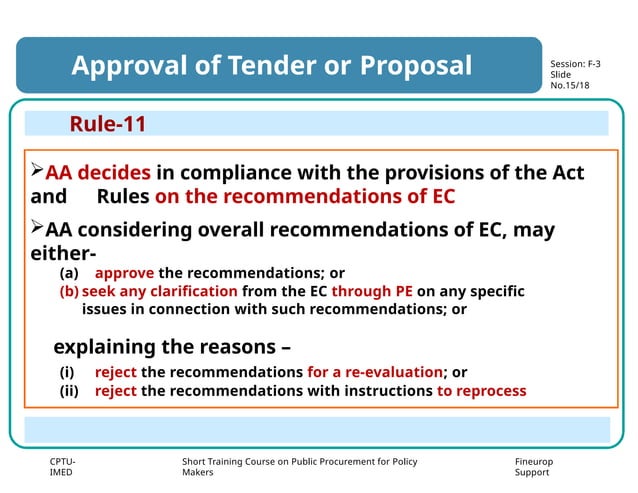 Approval of Tender or Proposal

Session: F-3 Slide No.15/18

Rule-11

➢AA decides in compliance with the provisions of the Act and Rules on the recommendations of EC

➢AA considering overall recommendations of EC, may either-

(a) approve the recommendations; or

(b) seek any clarification from the EC through PE on any specific issues in connection with such recommendations; or

explaining the reasons –

(i) reject the recommendations for a re-evaluation; or

(ii) reject the recommendations with instructions to reprocess

CPTU-IMED

Short Training Course on Public Procurement for Policy Makers

Fineurop Support